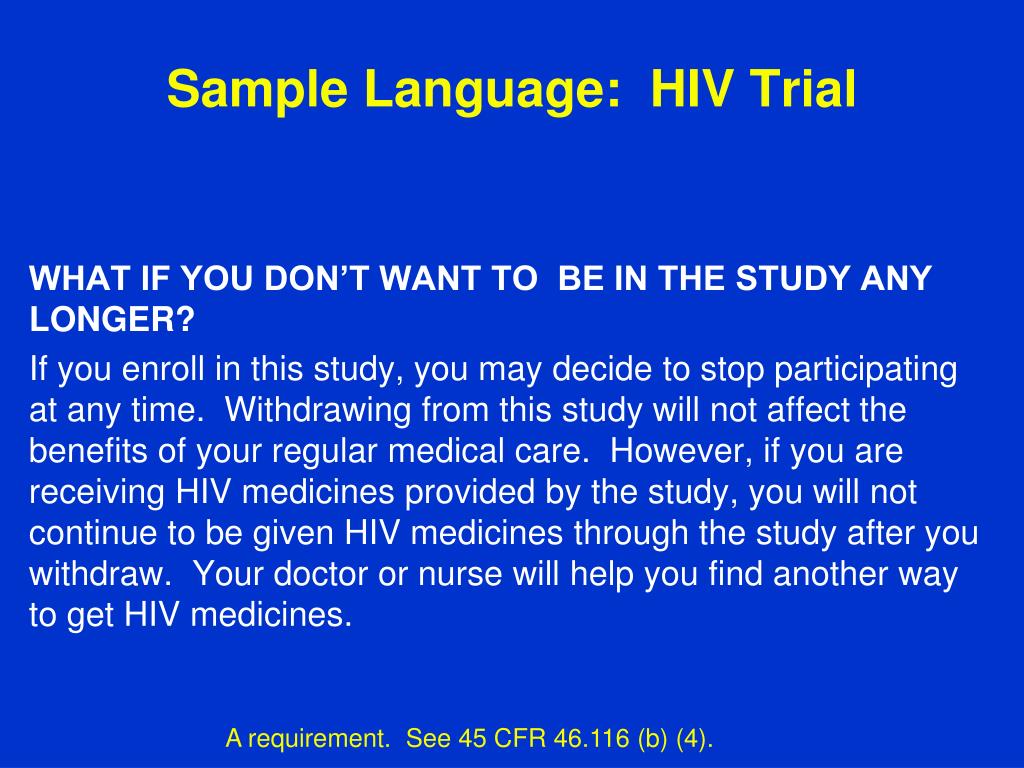 Sample Language: HIV Trial

WHAT IF YOU DON'T WANT TO BE IN THE STUDY ANY LONGER?

If you enroll in this study, you may decide to stop participating at any time. Withdrawing from this study will not affect the benefits of your regular medical care. However, if you are receiving HIV medicines provided by the study, you will not continue to be given HIV medicines through the study after you withdraw. Your doctor or nurse will help you find another way to get HIV medicines.

A requirement. See 45 CFR 46.116 (b) (4).